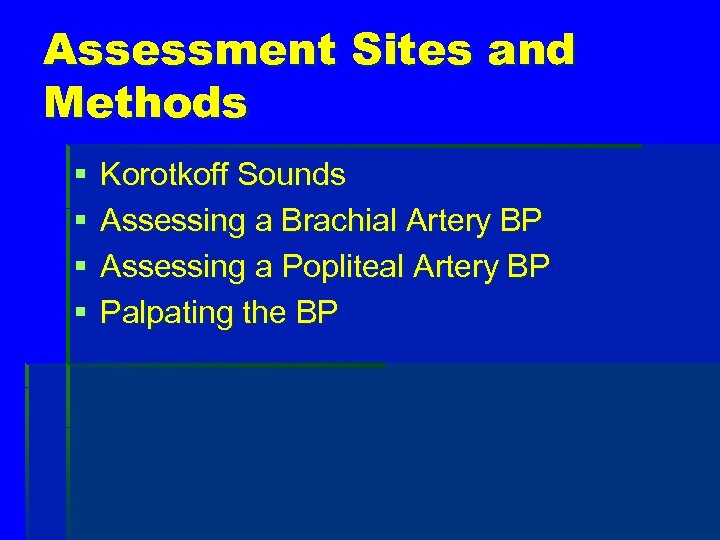 Assessment Sites and Methods

▪ Korotkoff Sounds
▪ Assessing a Brachial Artery BP
▪ Assessing a Popliteal Artery BP
▪ Palpating the BP